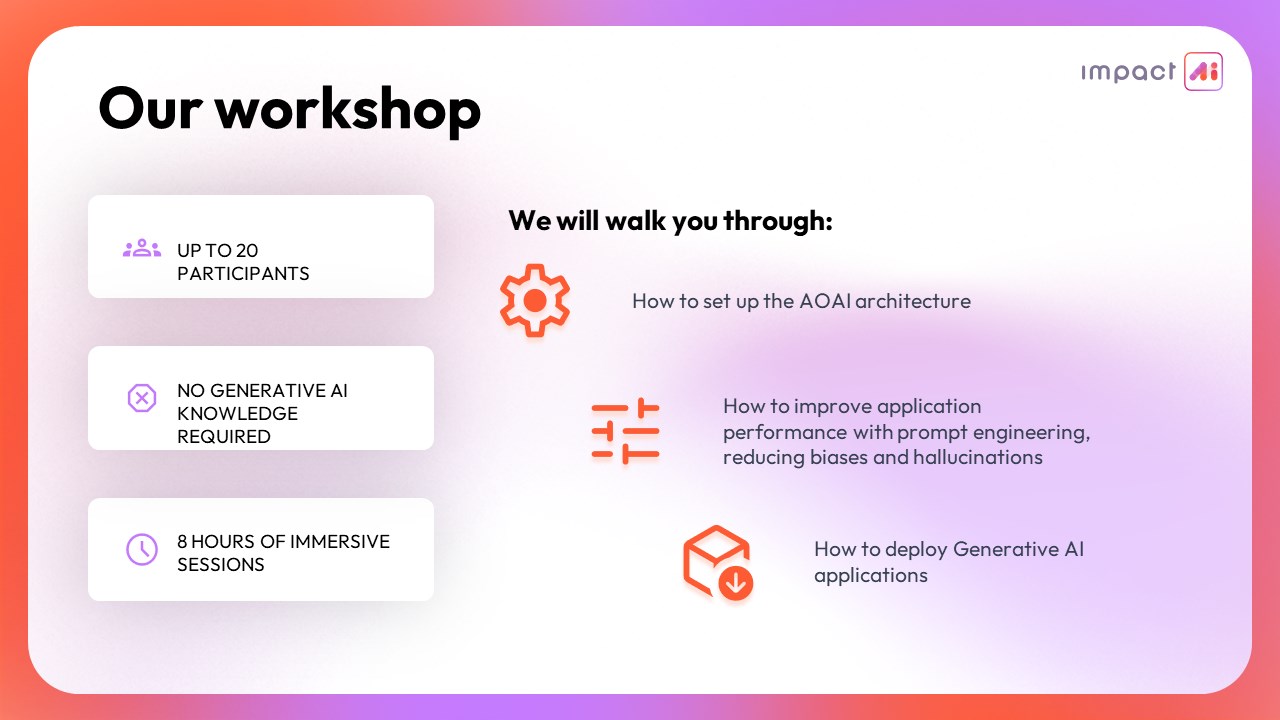 impact Ai

Our workshop

UP TO 20 PARTICIPANTS

NO GENERATIVE AI KNOWLEDGE REQUIRED

8 HOURS OF IMMERSIVE SESSIONS

We will walk you through:

How to set up the AOAI architecture

How to improve application performance with prompt engineering, reducing biases and hallucinations

How to deploy Generative AI applications